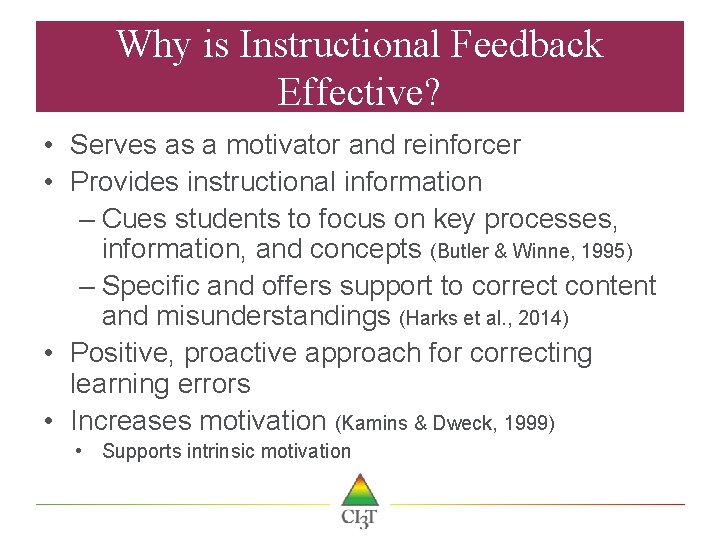 Why is Instructional Feedback Effective?

• Serves as a motivator and reinforcer
• Provides instructional information
– Cues students to focus on key processes, information, and concepts (Butler & Winne, 1995)
– Specific and offers support to correct content and misunderstandings (Harks et al., 2014)
• Positive, proactive approach for correcting learning errors
• Increases motivation (Kamins & Dweck, 1999)
• Supports intrinsic motivation

CI3T